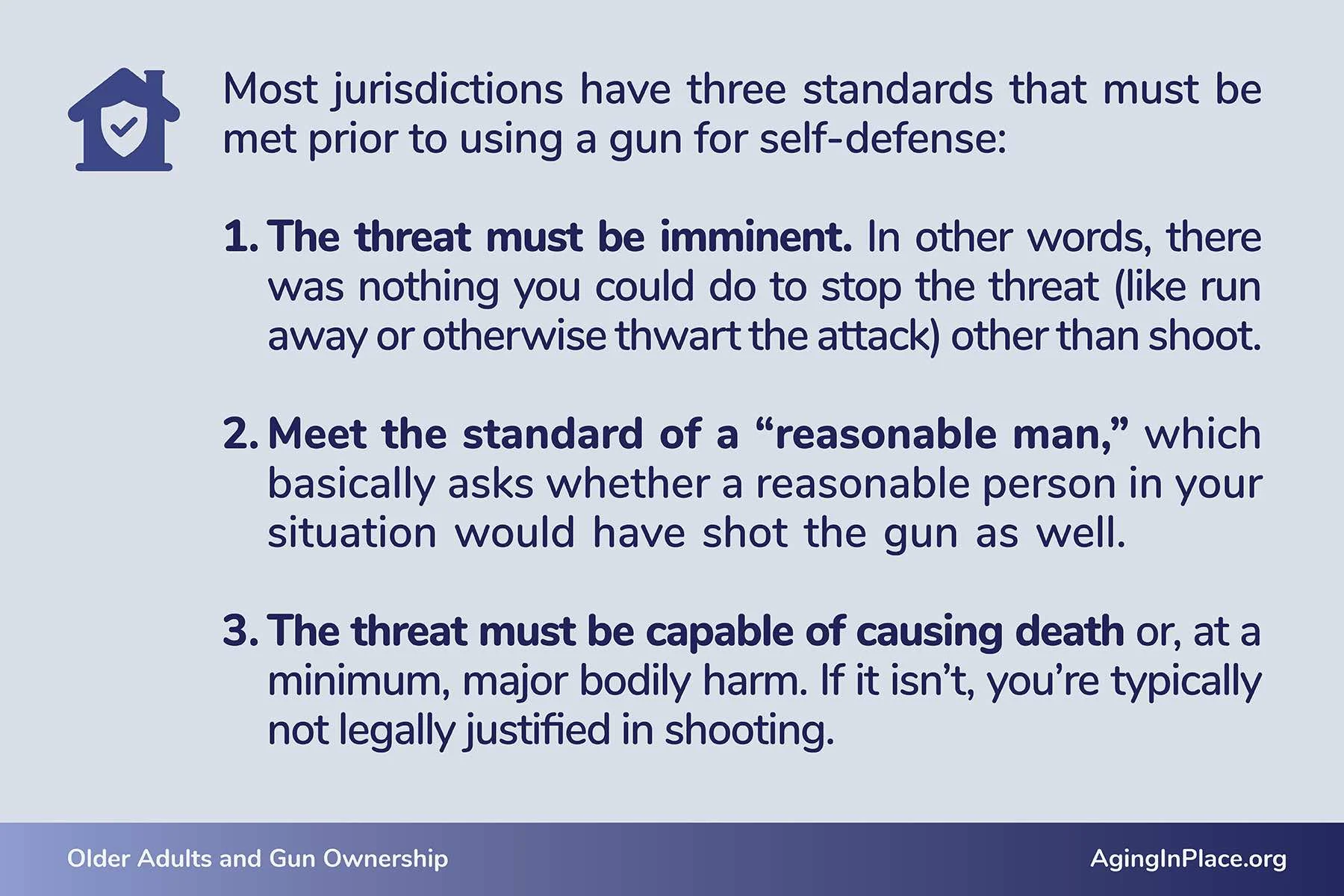 Most jurisdictions have three standards that must be met prior to using a gun for self-defense:

1. The threat must be imminent. In other words, there was nothing you could do to stop the threat (like run away or otherwise thwart the attack) other than shoot.

2. Meet the standard of a “reasonable man,” which basically asks whether a reasonable person in your situation would have shot the gun as well.

3. The threat must be capable of causing death or, at a minimum, major bodily harm. If it isn’t, you’re typically not legally justified in shooting.

Older Adults and Gun Ownership

AgingInPlace.org